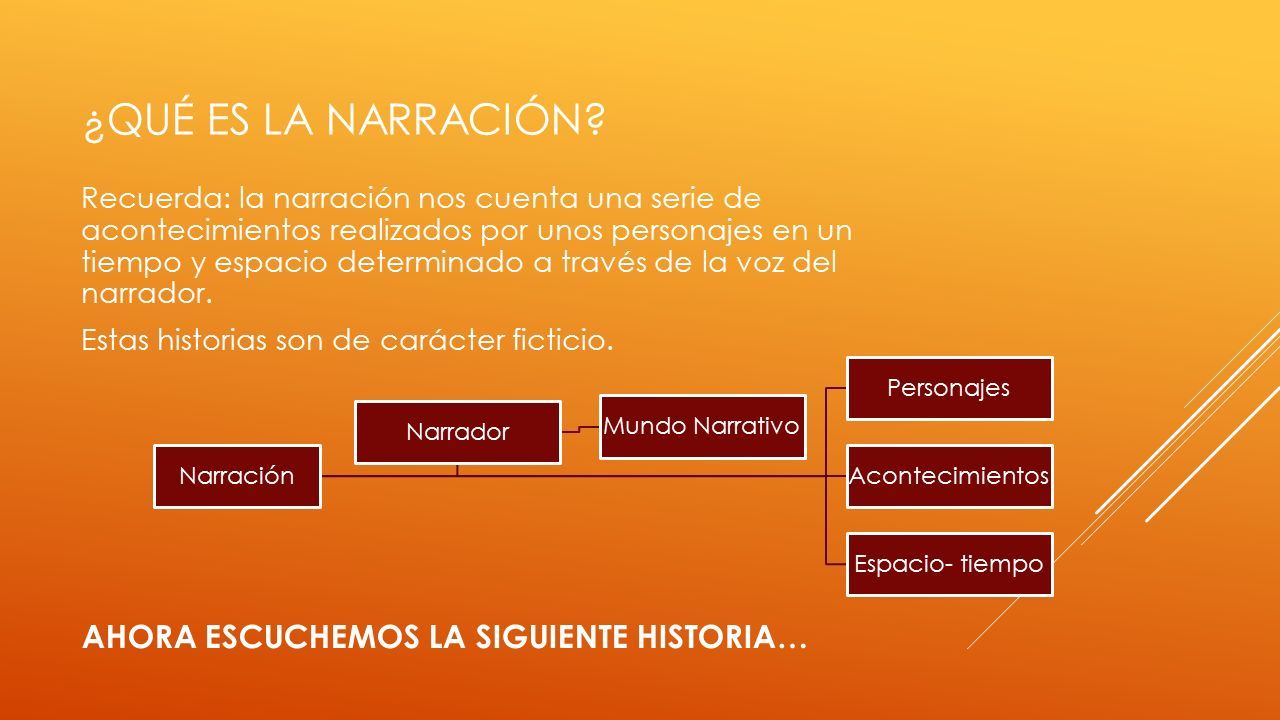 ¿QUÉ ES LA NARRACIÓN?

Recuerda: la narración nos cuenta una serie de acontecimientos realizados por unos personajes en un tiempo y espacio determinado a través de la voz del narrador.

Estas historias son de carácter ficticio.

Narración

Narrador

Mundo Narrativo

Personajes

Acontecimientos

Espacio- tiempo

AHORA ESCUCHEMOS LA SIGUIENTE HISTORIA…